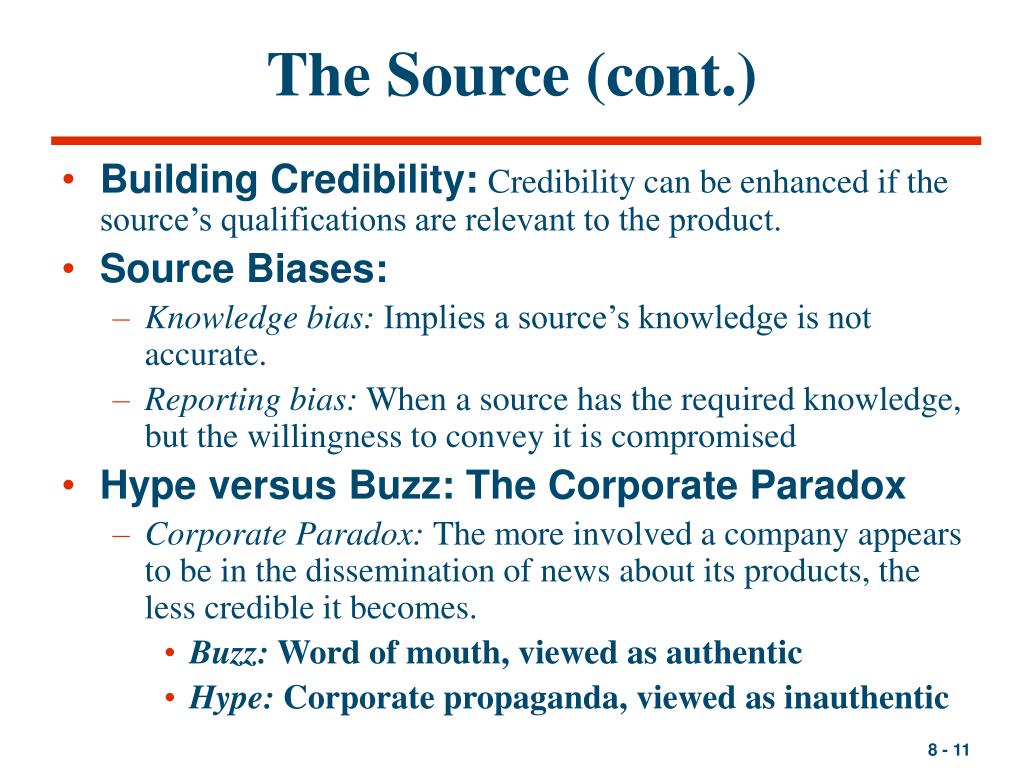 The Source (cont.)

• Building Credibility: Credibility can be enhanced if the source’s qualifications are relevant to the product.
• Source Biases:
– Knowledge bias: Implies a source’s knowledge is not accurate.
– Reporting bias: When a source has the required knowledge, but the willingness to convey it is compromised
• Hype versus Buzz: The Corporate Paradox
– Corporate Paradox: The more involved a company appears to be in the dissemination of news about its products, the less credible it becomes.
• Buzz: Word of mouth, viewed as authentic
• Hype: Corporate propaganda, viewed as inauthentic

8 - 11